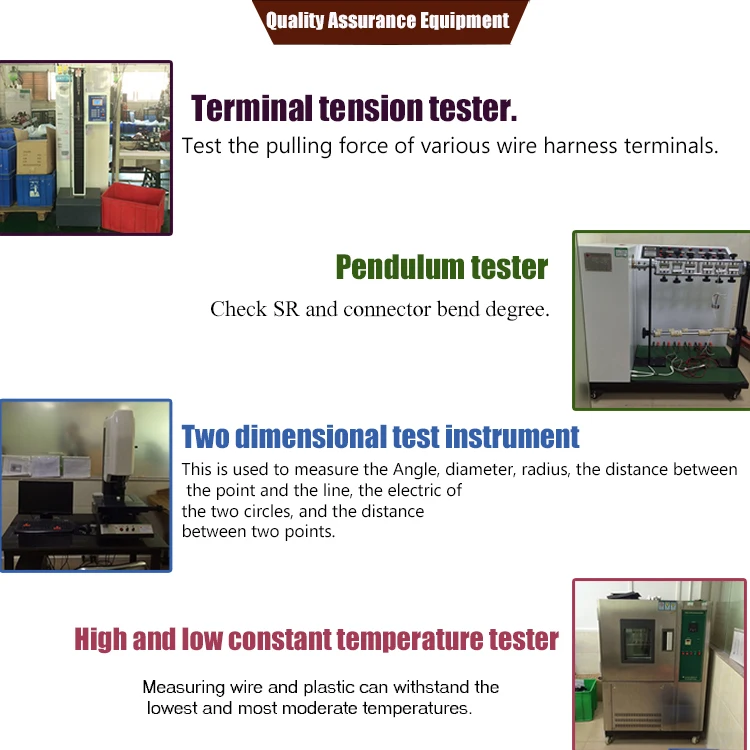 Quality Assurance Equipment

Terminal tension tester.

Test the pulling force of various wire harness terminals.

Pendulum tester

Check SR and connector bend degree.

Two dimensional test instrument

This is used to measure the Angle, diameter, radius, the distance between the point and the line, the electric of the two circles, and the distance between two points.

High and low constant temperature tester

Measuring wire and plastic can withstand the lowest and most moderate temperatures.